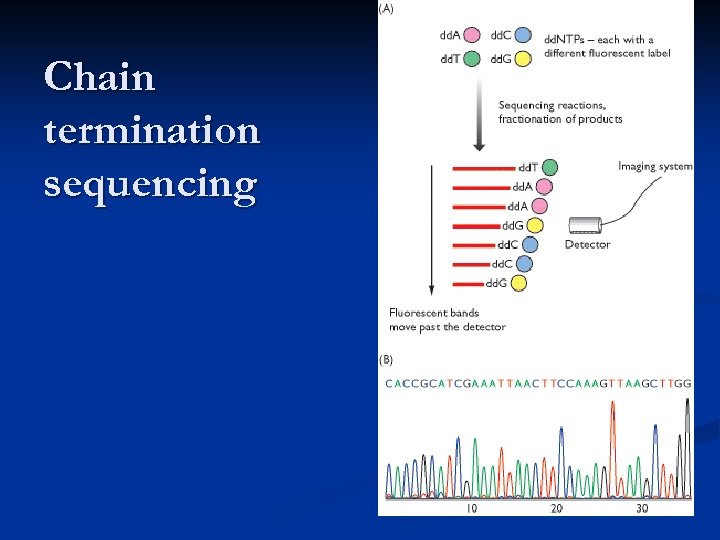 Chain termination sequencing

(A)

ddA ddC
ddT ddG

ddNTPs – each with a different fluorescent label

Sequencing reactions, fractionation of products

ddT
ddA
ddA
ddG
ddC
ddC
ddG

Imaging system

Detector

Fluorescent bands move past the detector

(B)

CACCGCATCGAAATTAACTTCCAAAGTTAAGCTTGG

10 20 30